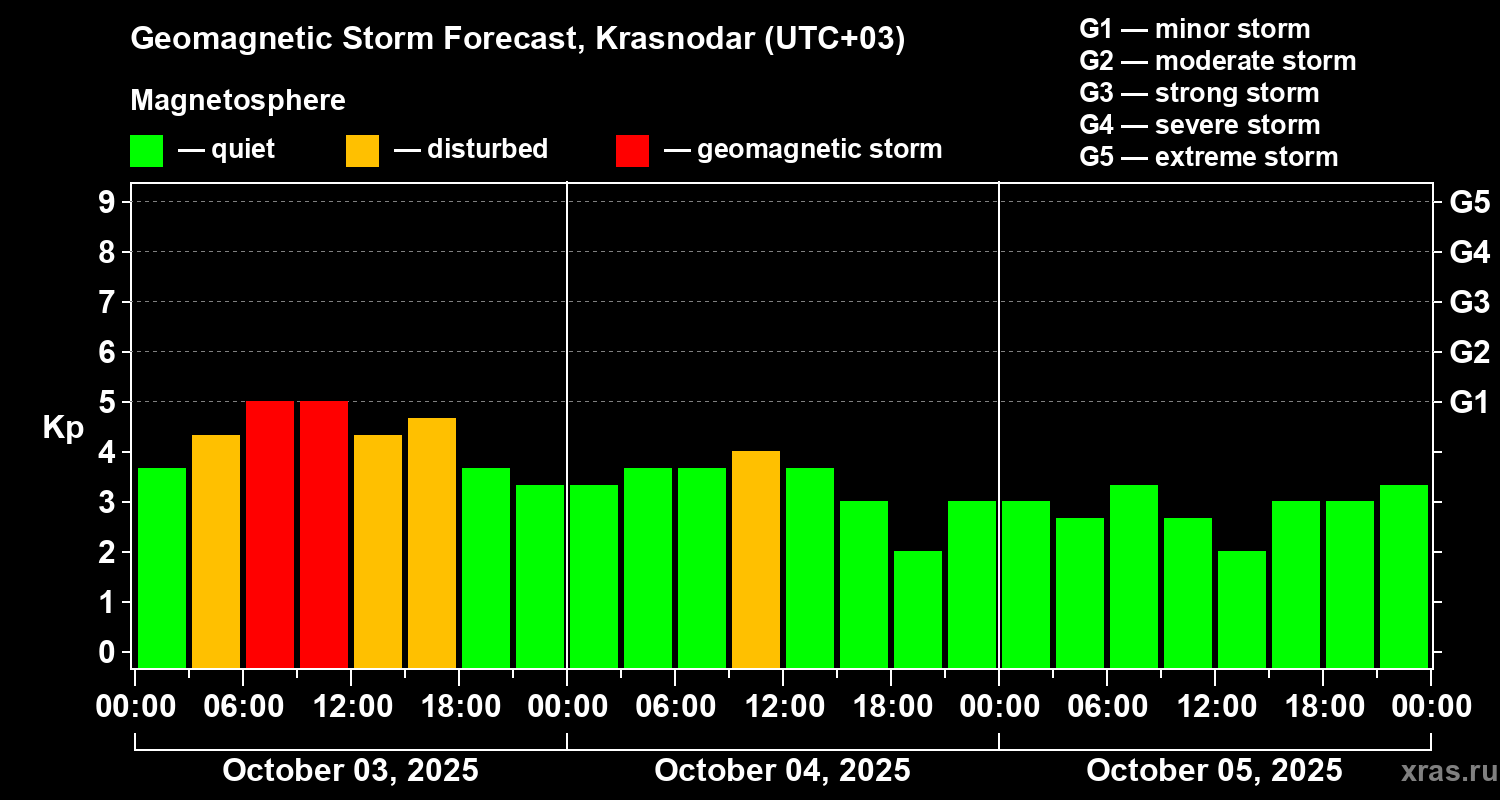 Geomagnetic Storm Forecast, Krasnodar (UTC+03)

Magnetosphere

— quiet — disturbed — geomagnetic storm

G1 — minor storm
G2 — moderate storm
G3 — strong storm
G4 — severe storm
G5 — extreme storm

Kp

9
8
7
6
5
4
3
2
1
0

G5
G4
G3
G2
G1

00:00 06:00 12:00 18:00 00:00 06:00 12:00 18:00 00:00 06:00 12:00 18:00 00:00

October 03, 2025
October 04, 2025
October 05, 2025

xras.ru